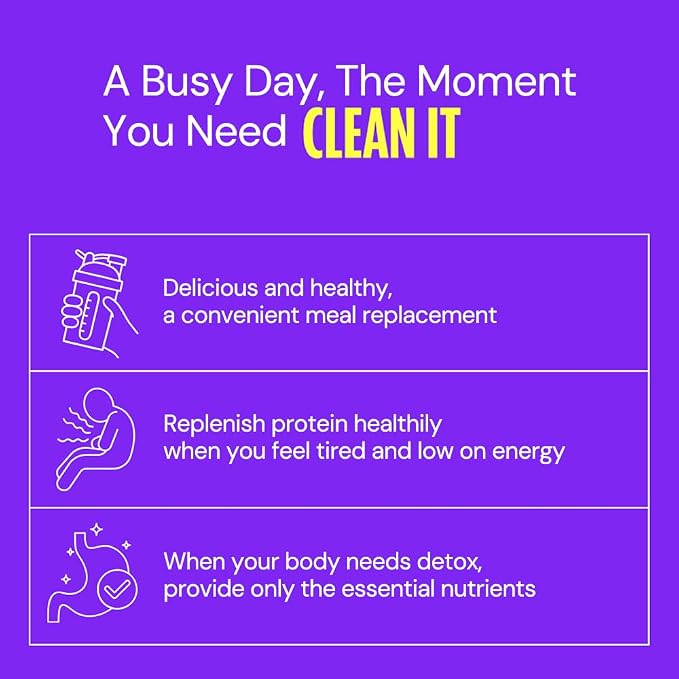 A Busy Day, The Moment You Need CLEAN IT

Delicious and healthy, a convenient meal replacement

Replenish protein healthily when you feel tired and low on energy

When your body needs detox, provide only the essential nutrients